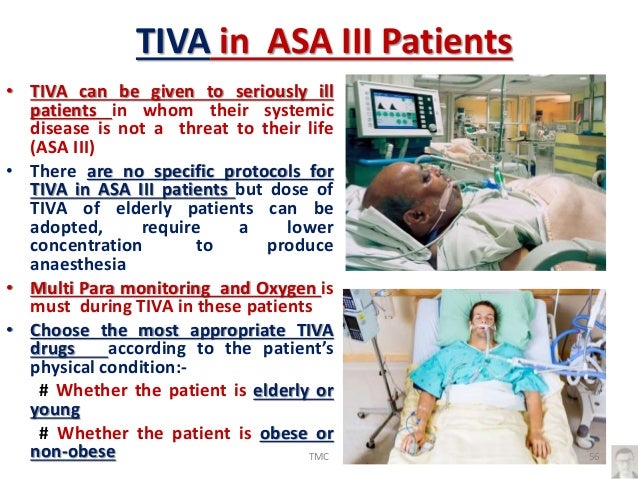 TIVA in ASA III Patients

• TIVA can be given to seriously ill patients in whom their systemic disease is not a threat to their life (ASA III)

• There are no specific protocols for TIVA in ASA III patients but dose of TIVA of elderly patients can be adopted, require a lower concentration to produce anaesthesia

• Multi Para monitoring and Oxygen is must during TIVA in these patients

• Choose the most appropriate TIVA drugs according to the patient's physical condition:-

# Whether the patient is elderly or young

# Whether the patient is obese or non-obese

TMC

56